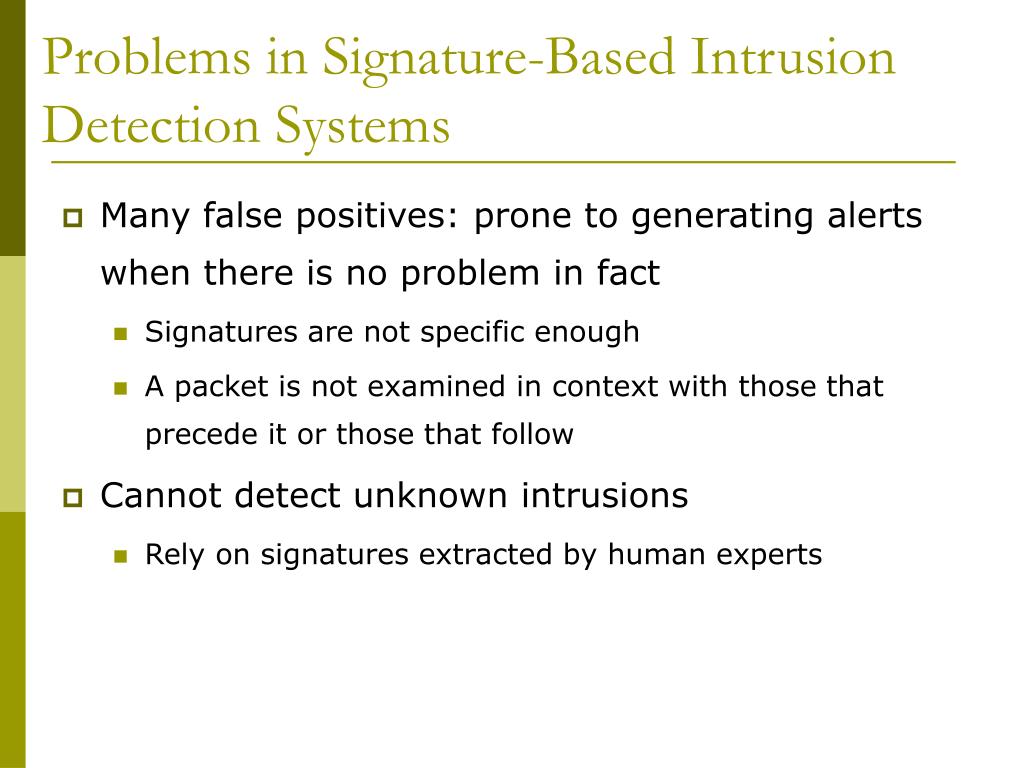 Problems in Signature-Based Intrusion Detection Systems

Many false positives: prone to generating alerts when there is no problem in fact

Signatures are not specific enough

A packet is not examined in context with those that precede it or those that follow

Cannot detect unknown intrusions

Rely on signatures extracted by human experts